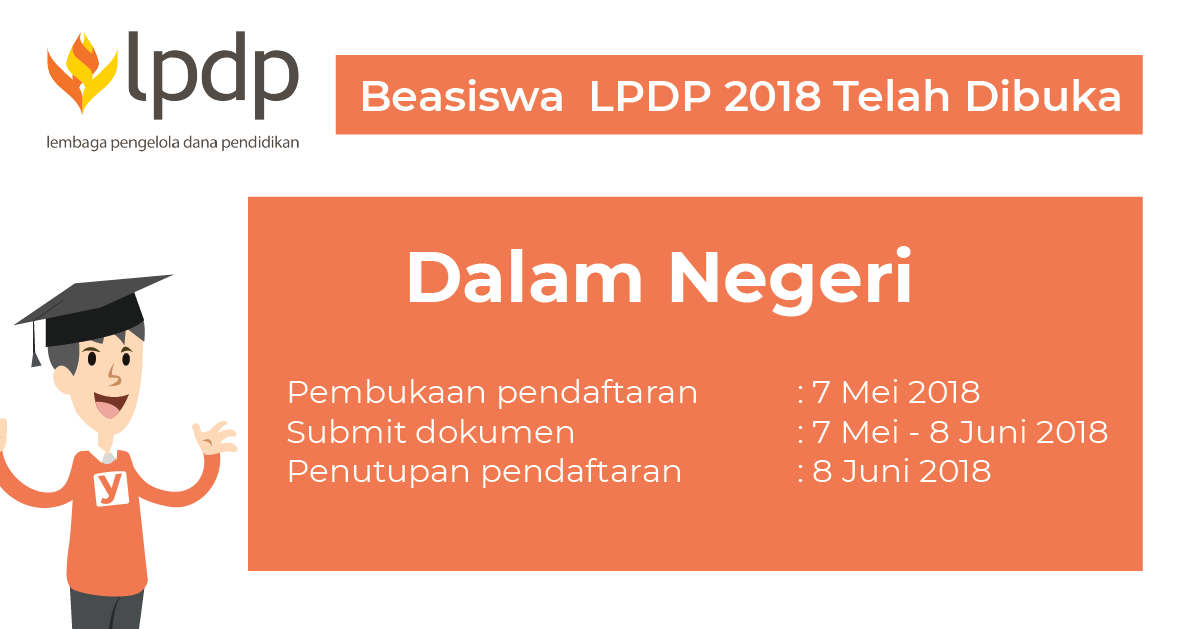 lpdp
lembaga pengelola dana pendidikan

Beasiswa LPDP 2018 Telah Dibuka

Dalam Negeri

Pembukaan pendaftaran : 7 Mei 2018
Submit dokumen : 7 Mei - 8 Juni 2018
Penutupan pendaftaran : 8 Juni 2018

y